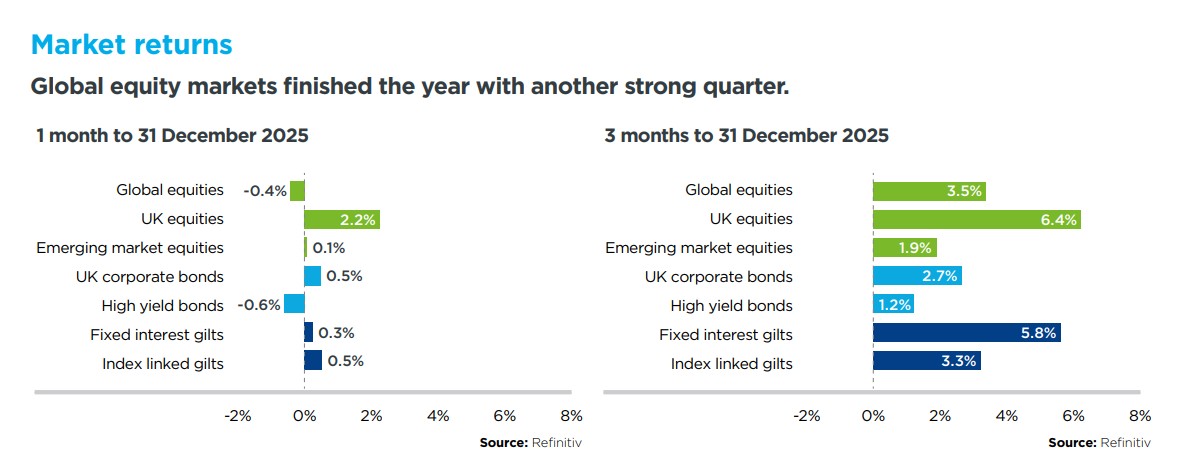 Market returns

Global equity markets finished the year with another strong quarter.

1 month to 31 December 2025

Global equities -0.4%
UK equities 2.2%
Emerging market equities 0.1%
UK corporate bonds 0.5%
High yield bonds -0.6%
Fixed interest gilts 0.3%
Index linked gilts 0.5%

-2% 0% 2% 4% 6% 8%

Source: Refinitiv

3 months to 31 December 2025

Global equities 3.5%
UK equities 6.4%
Emerging market equities 1.9%
UK corporate bonds 2.7%
High yield bonds 1.2%
Fixed interest gilts 5.8%
Index linked gilts 3.3%

-2% 0% 2% 4% 6% 8%

Source: Refinitiv